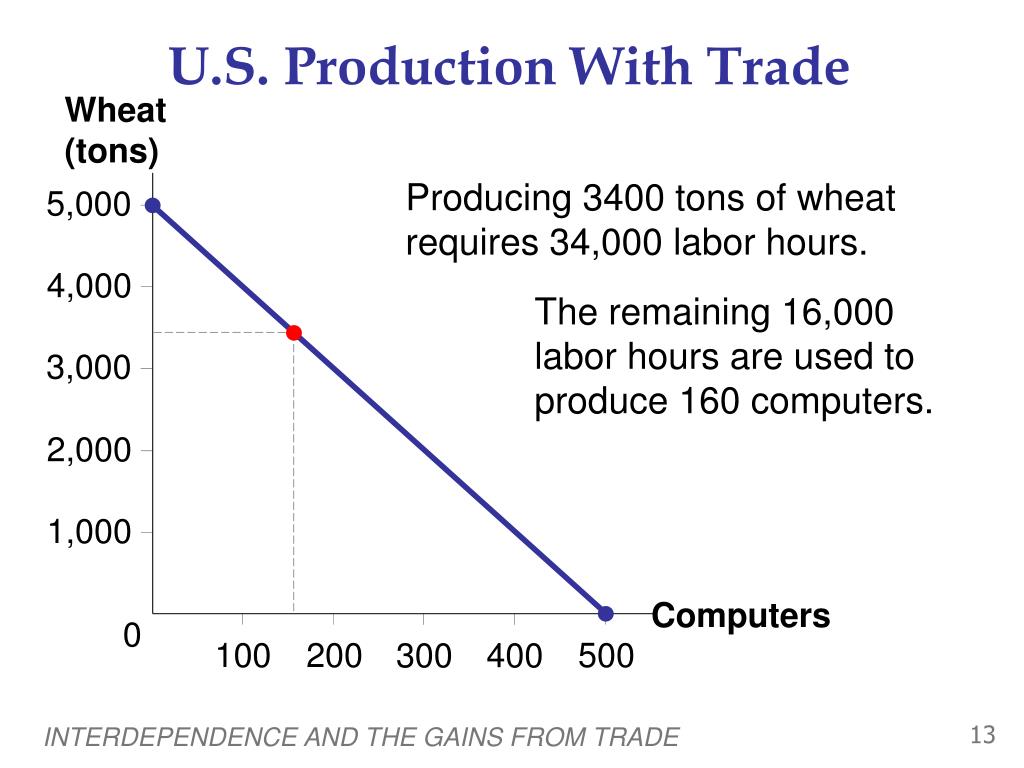 U.S. Production With Trade

Wheat (tons)

5,000
4,000
3,000
2,000
1,000
0

100 200 300 400 500

Computers

Producing 3400 tons of wheat requires 34,000 labor hours.

The remaining 16,000 labor hours are used to produce 160 computers.

INTERDEPENDENCE AND THE GAINS FROM TRADE

13